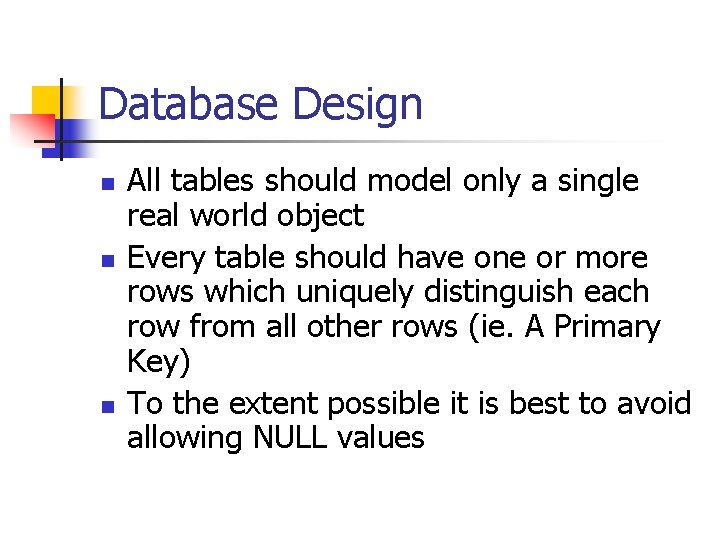 Database Design

- All tables should model only a single real world object
- Every table should have one or more rows which uniquely distinguish each row from all other rows (ie. A Primary Key)
- To the extent possible it is best to avoid allowing NULL values